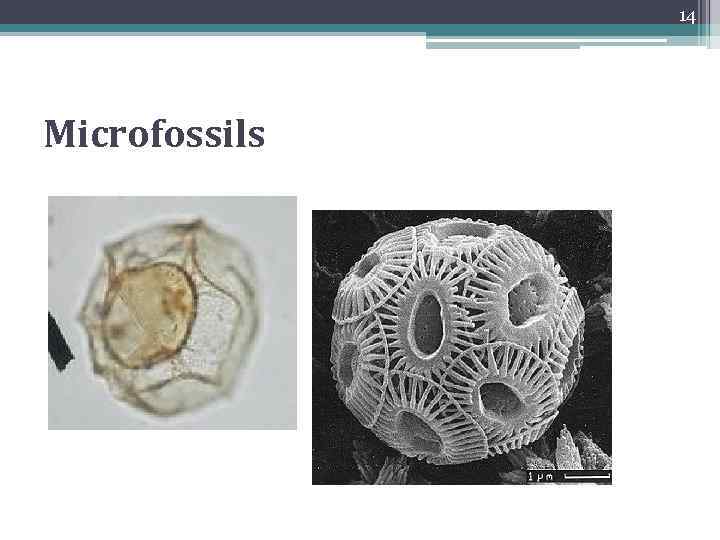 14

Microfossils

1 µm